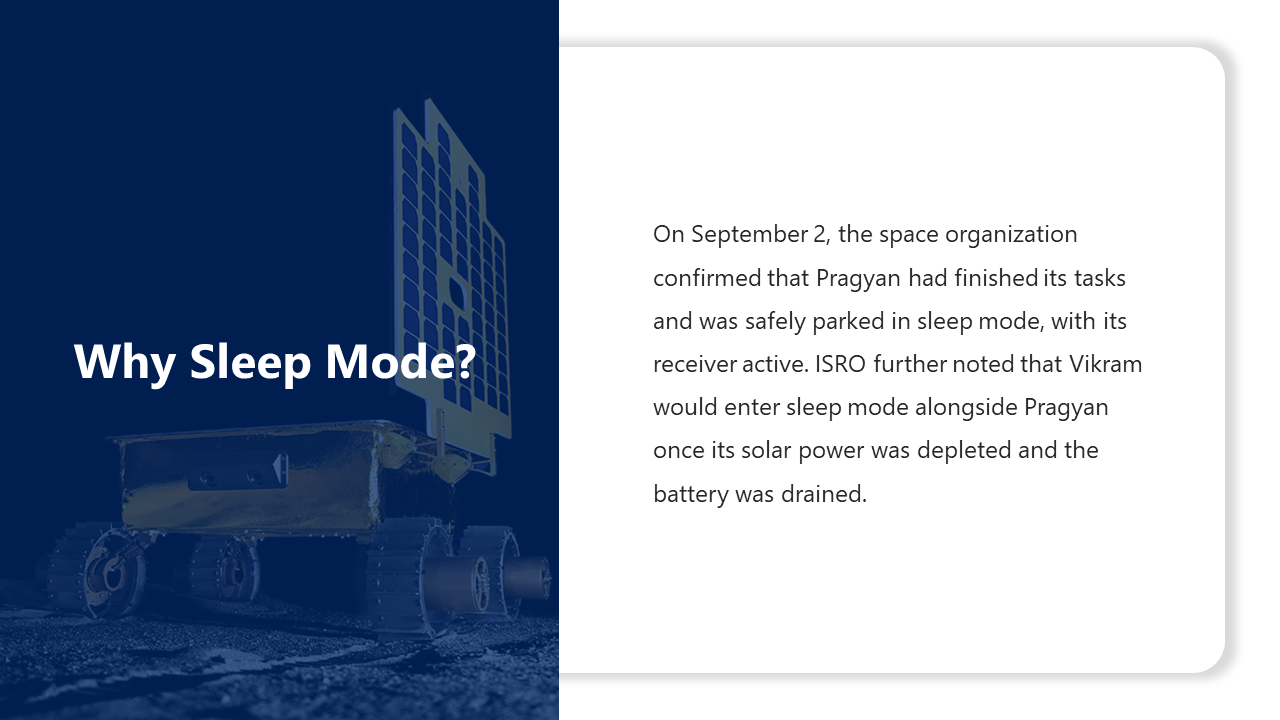 Why Sleep Mode?

On September 2, the space organization confirmed that Pragyan had finished its tasks and was safely parked in sleep mode, with its receiver active. ISRO further noted that Vikram would enter sleep mode alongside Pragyan once its solar power was depleted and the battery was drained.